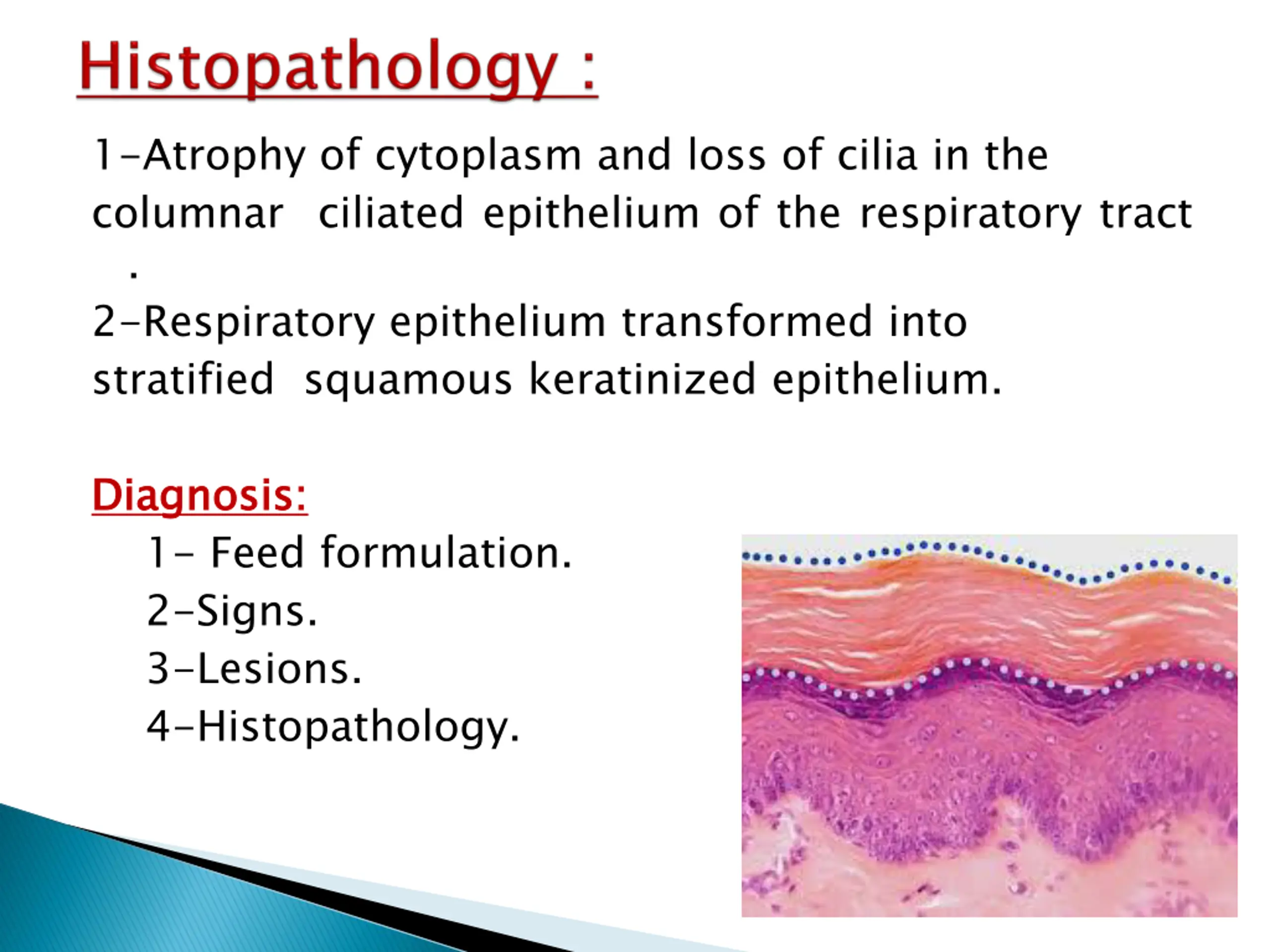 Histopathology :

1-Atrophy of cytoplasm and loss of cilia in the columnar ciliated epithelium of the respiratory tract .

2-Respiratory epithelium transformed into stratified squamous keratinized epithelium.

Diagnosis:

1- Feed formulation.

2-Signs.

3-Lesions.

4-Histopathology.